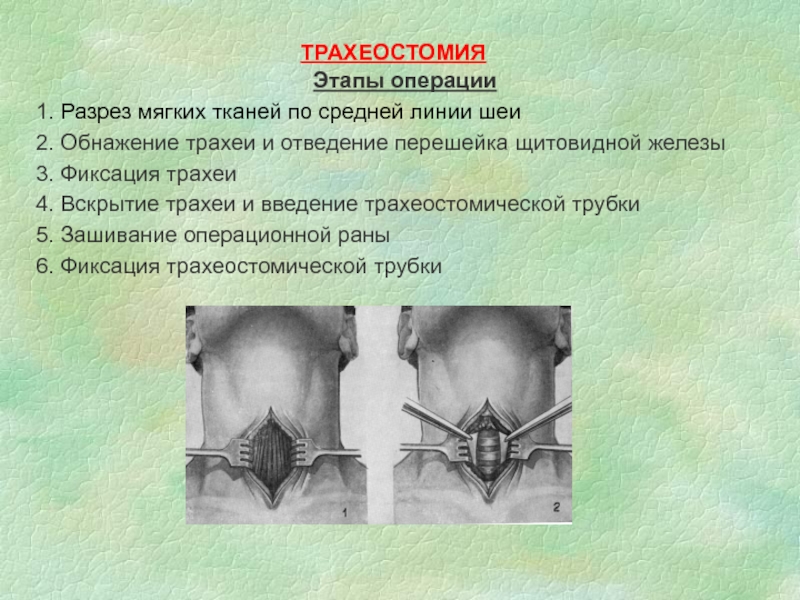 ТРАХЕОСТОМИЯ

Этапы операции

1. Разрез мягких тканей по средней линии шеи

2. Обнажение трахеи и отведение перешейка щитовидной железы

3. Фиксация трахеи

4. Вскрытие трахеи и введение трахеостомической трубки

5. Зашивание операционной раны

6. Фиксация трахеостомической трубки

1

2